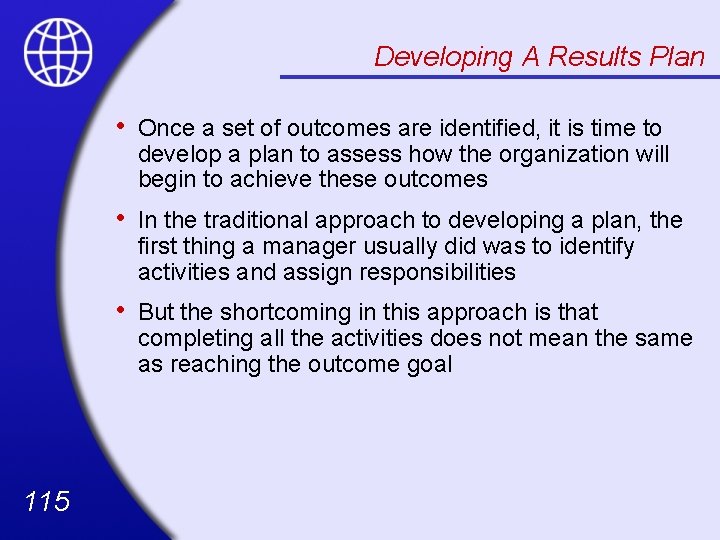 Developing A Results Plan

• Once a set of outcomes are identified, it is time to develop a plan to assess how the organization will begin to achieve these outcomes

• In the traditional approach to developing a plan, the first thing a manager usually did was to identify activities and assign responsibilities

• But the shortcoming in this approach is that completing all the activities does not mean the same as reaching the outcome goal

115